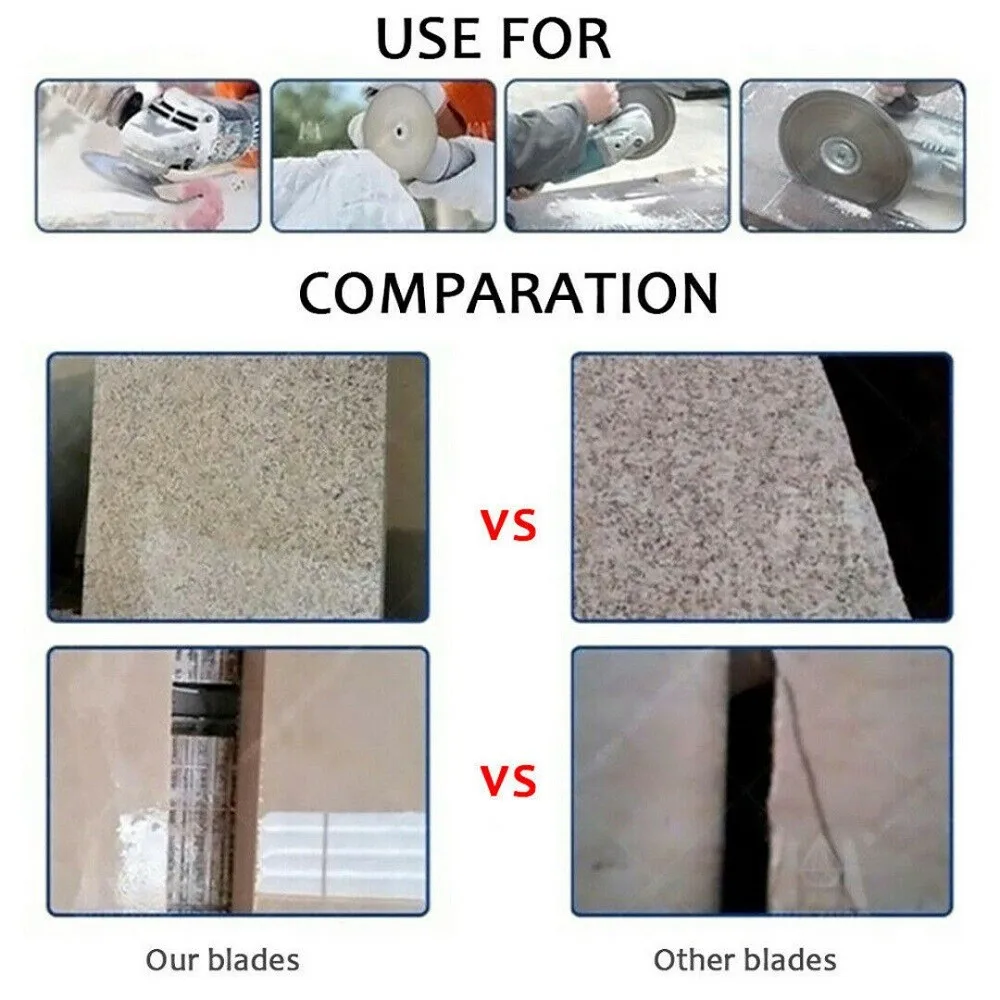 USE FOR

COMPARATION

VS

VS

Our blades

Other blades